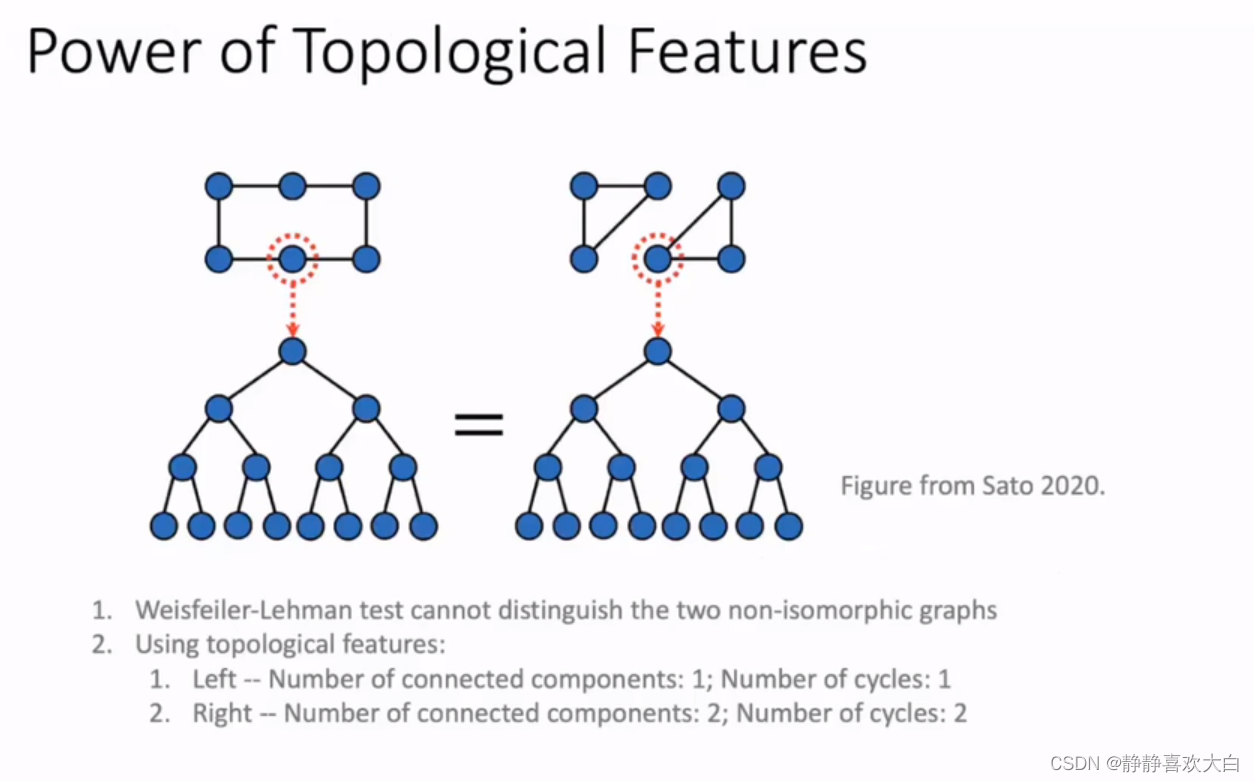 Power of Topological Features

=

Figure from Sato 2020.

1. Weisfeiler-Lehman test cannot distinguish the two non-isomorphic graphs
2. Using topological features:
   1. Left -- Number of connected components: 1; Number of cycles: 1
   2. Right -- Number of connected components: 2; Number of cycles: 2

CSDN @静静喜欢大白